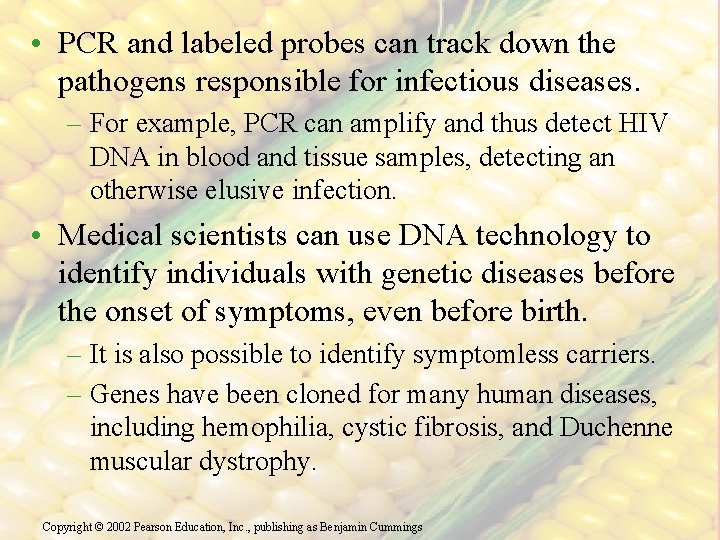 • PCR and labeled probes can track down the pathogens responsible for infectious diseases.

– For example, PCR can amplify and thus detect HIV DNA in blood and tissue samples, detecting an otherwise elusive infection.

• Medical scientists can use DNA technology to identify individuals with genetic diseases before the onset of symptoms, even before birth.

– It is also possible to identify symptomless carriers.

– Genes have been cloned for many human diseases, including hemophilia, cystic fibrosis, and Duchenne muscular dystrophy.

Copyright © 2002 Pearson Education, Inc., publishing as Benjamin Cummings